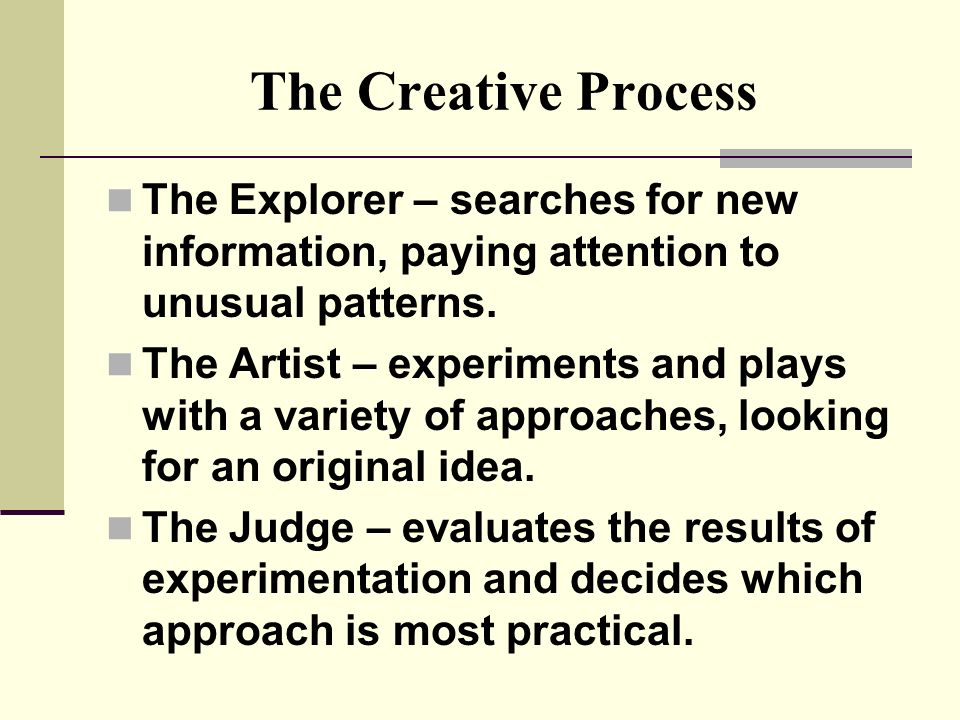 The Creative Process

- The Explorer – searches for new information, paying attention to unusual patterns.
- The Artist – experiments and plays with a variety of approaches, looking for an original idea.
- The Judge – evaluates the results of experimentation and decides which approach is most practical.